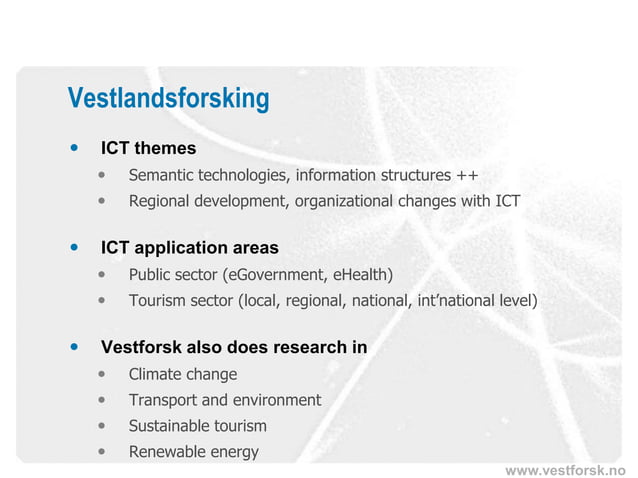 Vestlandsforsking

• ICT themes
  • Semantic technologies, information structures ++
  • Regional development, organizational changes with ICT

• ICT application areas
  • Public sector (eGovernment, eHealth)
  • Tourism sector (local, regional, national, int'national level)

• Vestforsk also does research in
  • Climate change
  • Transport and environment
  • Sustainable tourism
  • Renewable energy

www.vestforsk.no